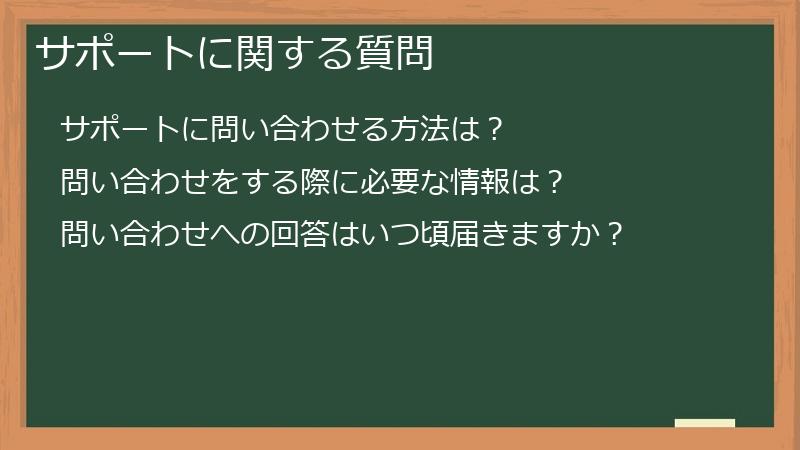 サポートに関する質問

サポートに問い合わせる方法は？

問い合わせをする際に必要な情報は？

問い合わせへの回答はいつ頃届きますか？